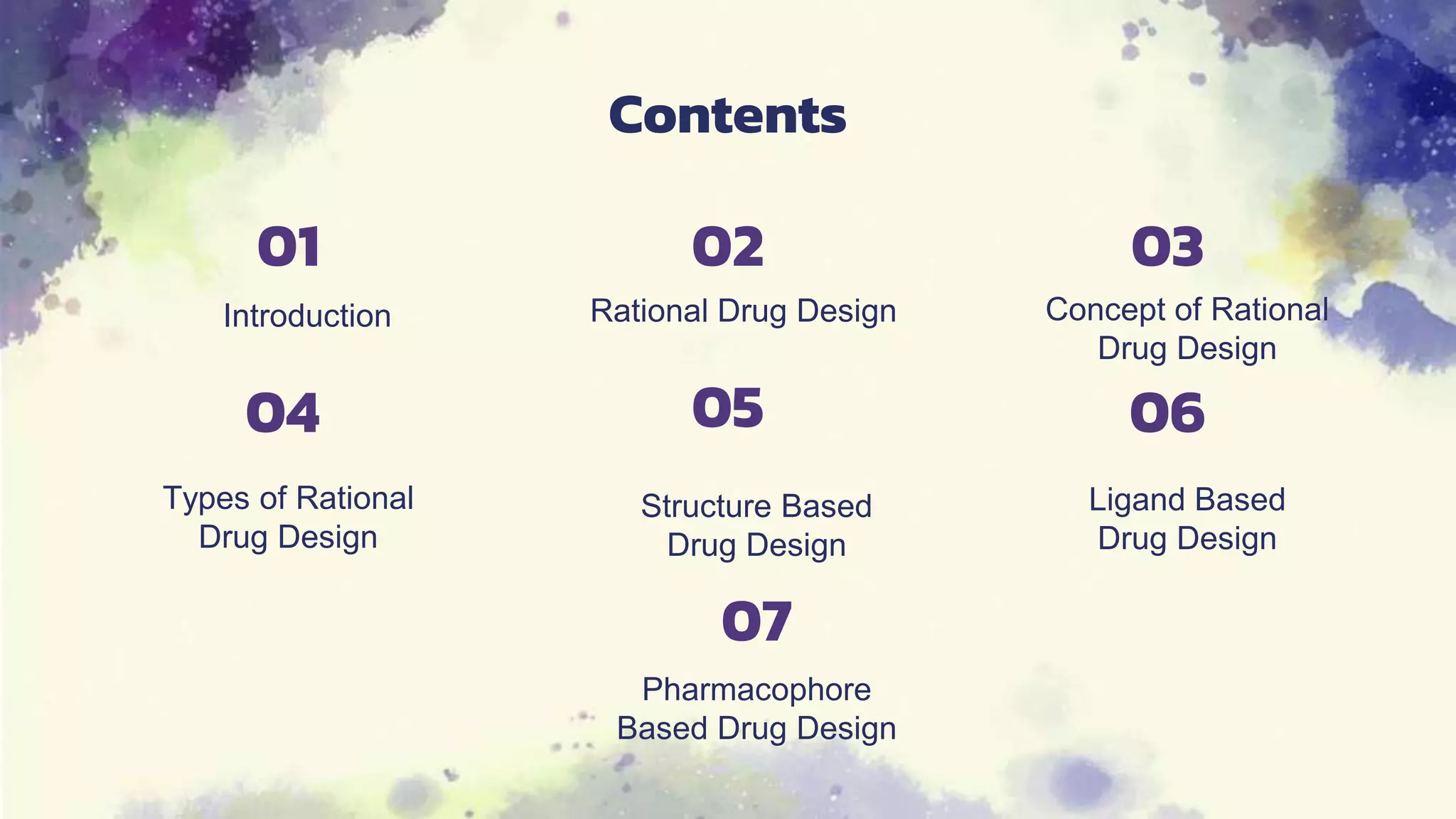 Contents

01

Introduction

02

Rational Drug Design

03

Concept of Rational Drug Design

04

Types of Rational Drug Design

05

Structure Based Drug Design

06

Ligand Based Drug Design

07

Pharmacophore Based Drug Design